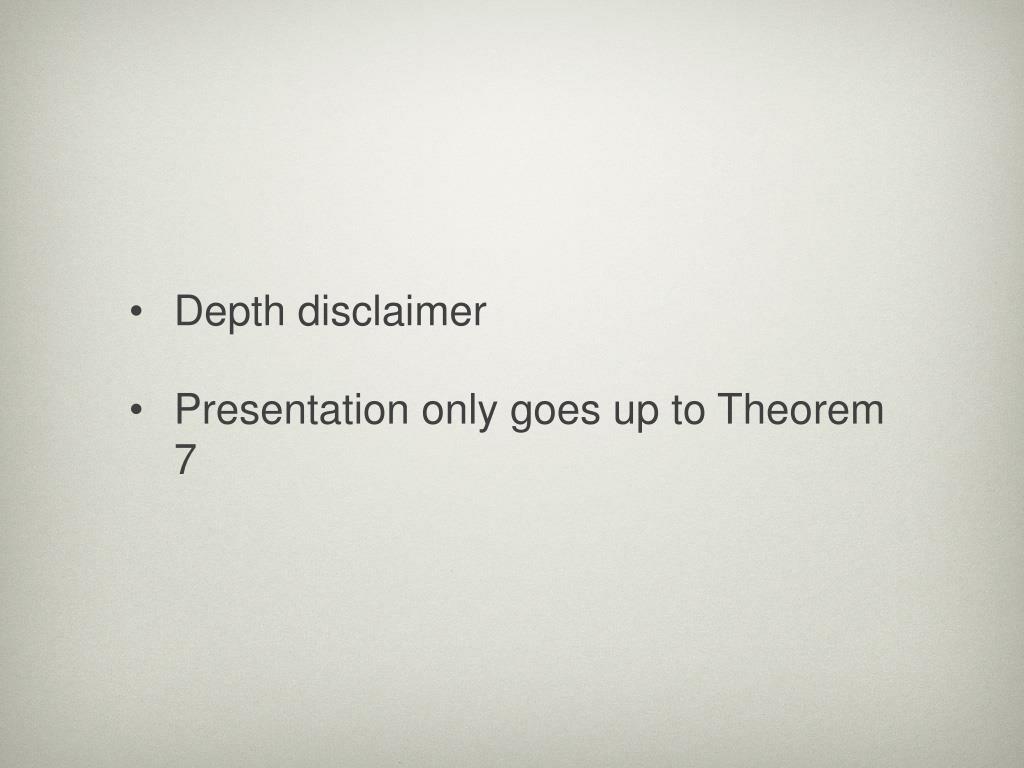 • Depth disclaimer

• Presentation only goes up to Theorem 7